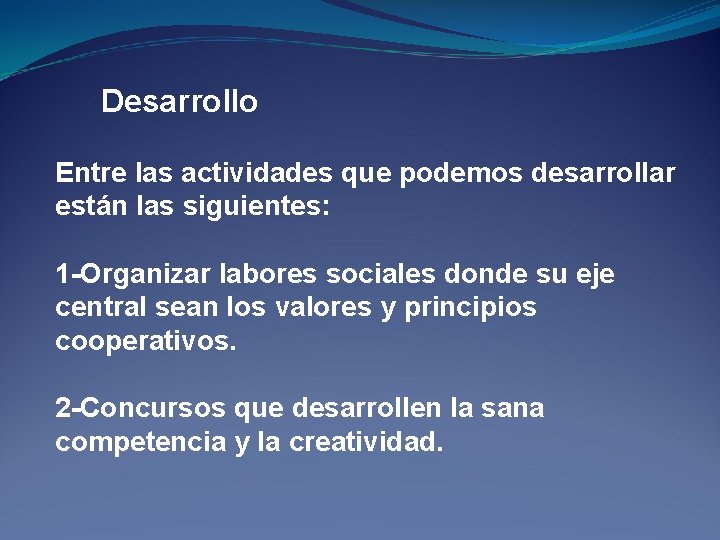 Desarrollo

Entre las actividades que podemos desarrollar están las siguientes:

1-Organizar labores sociales donde su eje central sean los valores y principios cooperativos.

2-Concursos que desarrollen la sana competencia y la creatividad.